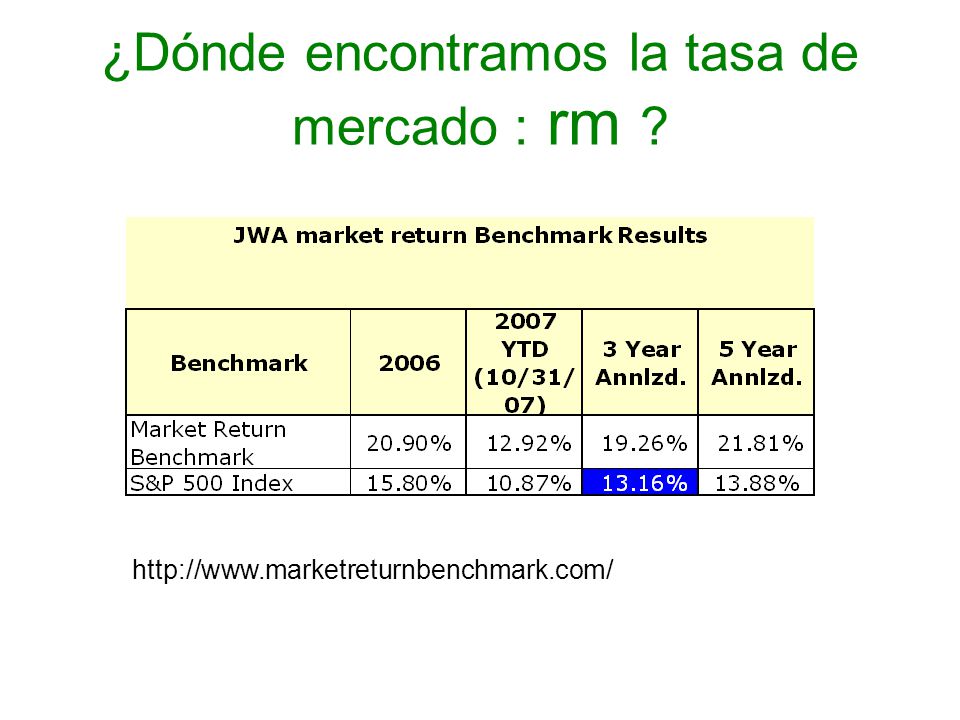 ¿Dónde encontramos la tasa de mercado : rm ?

JWA market return Benchmark Results

| Benchmark | 2006 | 2007 YTD (10/31/07) | 3 Year Annlzd. | 5 Year Annlzd. |
|---|---|---|---|---|
| Market Return Benchmark | 20.90% | 12.92% | 19.26% | 21.81% |
| S&P 500 Index | 15.80% | 10.87% | 13.16% | 13.88% |

http://www.marketreturnbenchmark.com/